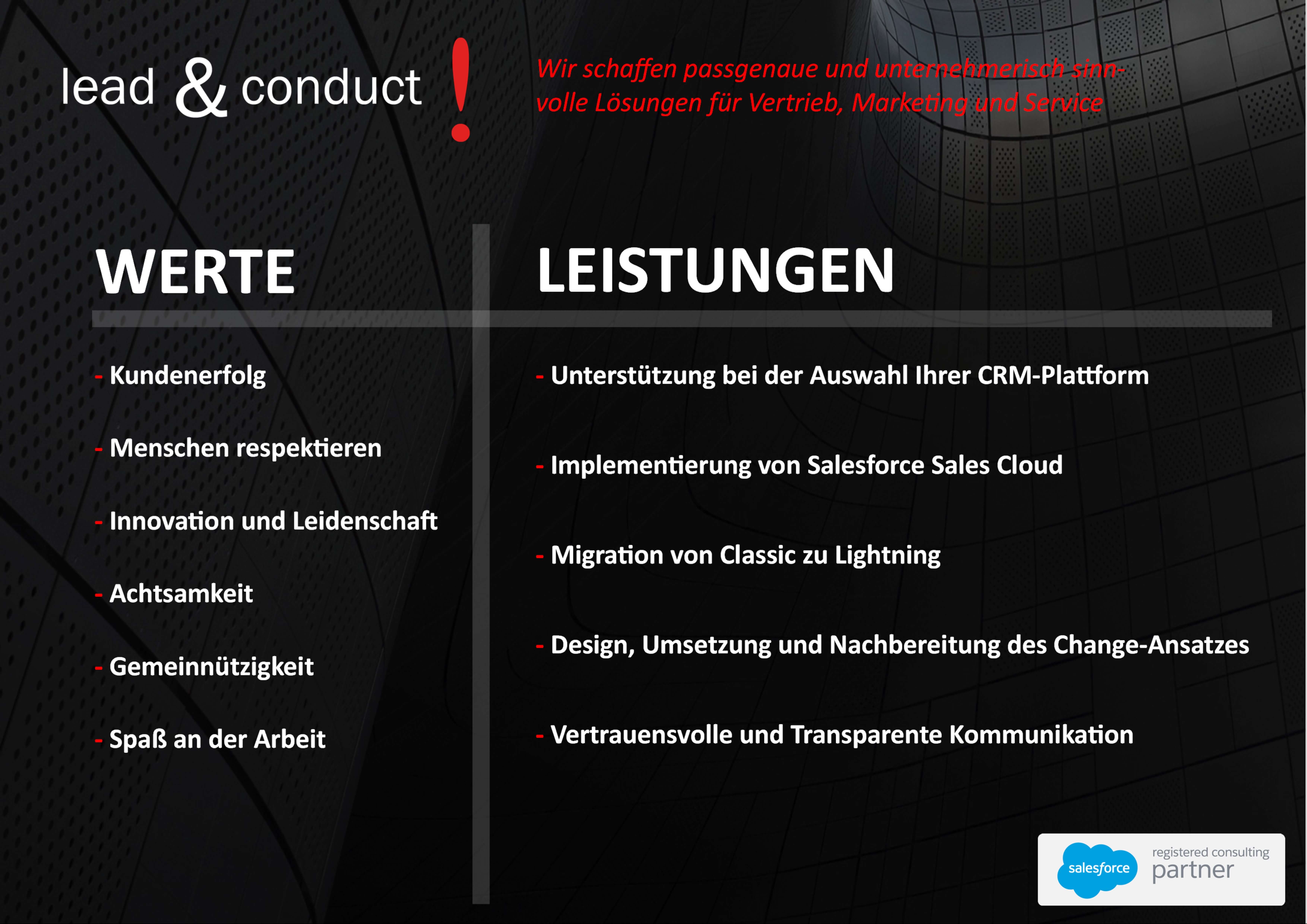 lead & conduct !

Wir schaffen passgenaue und unternehmerisch sinnvolle Lösungen für Vertrieb, Marketing und Service

WERTE

- Kundenerfolg

- Menschen respektieren

- Innovation und Leidenschaft

- Achtsamkeit

- Gemeinnützigkeit

- Spaß an der Arbeit

LEISTUNGEN

- Unterstützung bei der Auswahl Ihrer CRM-Plattform

- Implementierung von Salesforce Sales Cloud

- Migration von Classic zu Lightning

- Design, Umsetzung und Nachbereitung des Change-Ansatzes

- Vertrauensvolle und Transparente Kommunikation

salesforce registered consulting partner